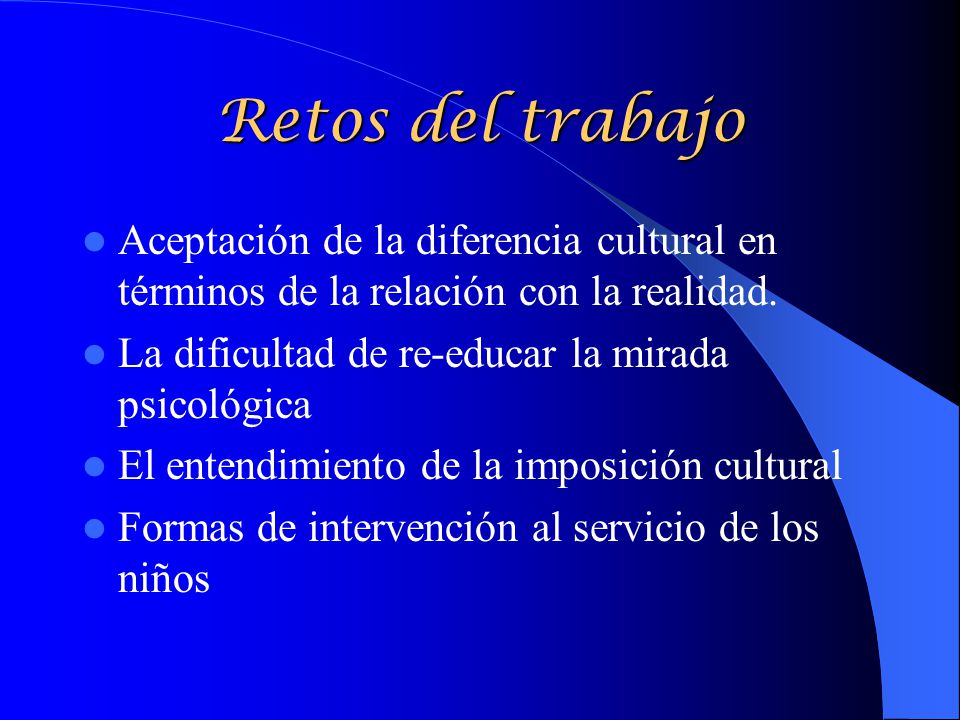 Retos del trabajo

- Aceptación de la diferencia cultural en términos de la relación con la realidad.
- La dificultad de re-educar la mirada psicológica
- El entendimiento de la imposición cultural
- Formas de intervención al servicio de los niños